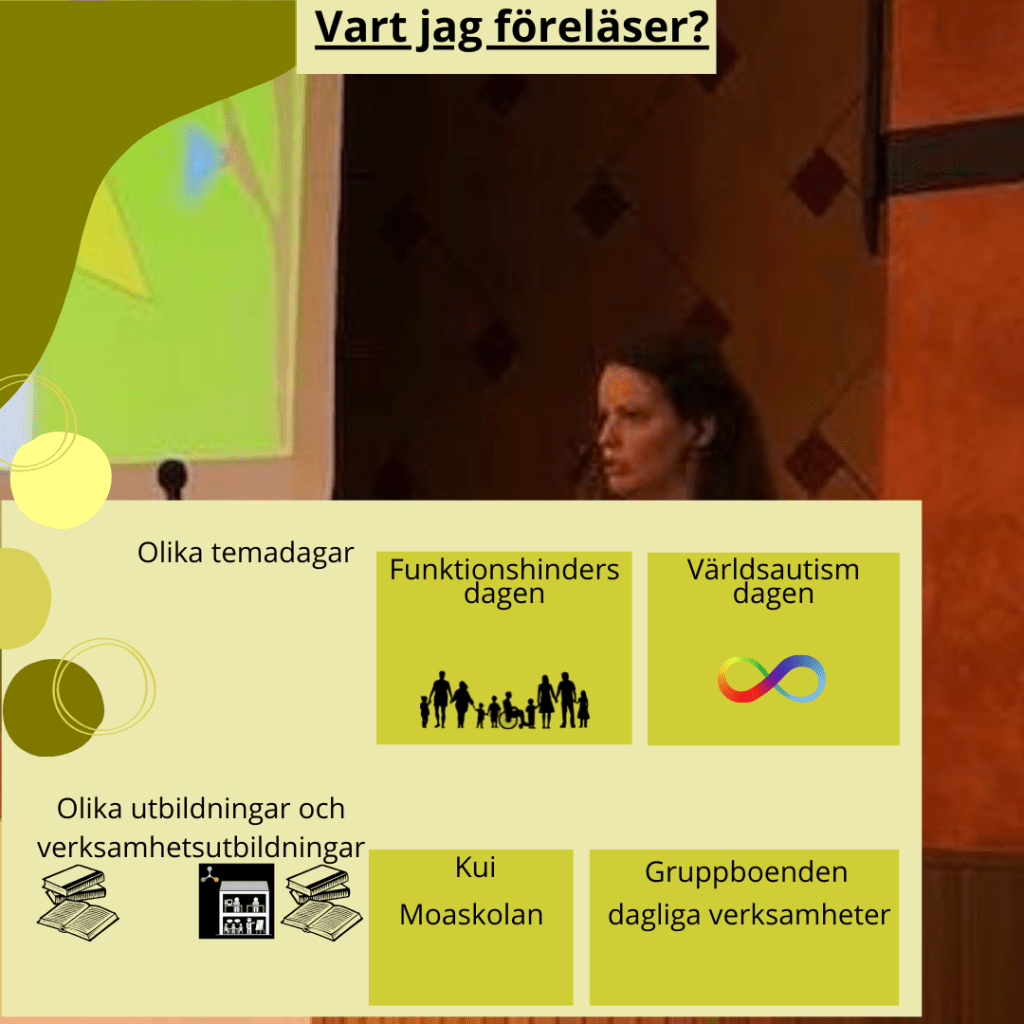 Vart jag föreläser?

Olika temadagar

Funktionshinders dagen

Världsautism dagen

Olika utbildningar och verksamhetsutbildningar

Kui

Moaskolan

Gruppboenden dagliga verksamheter